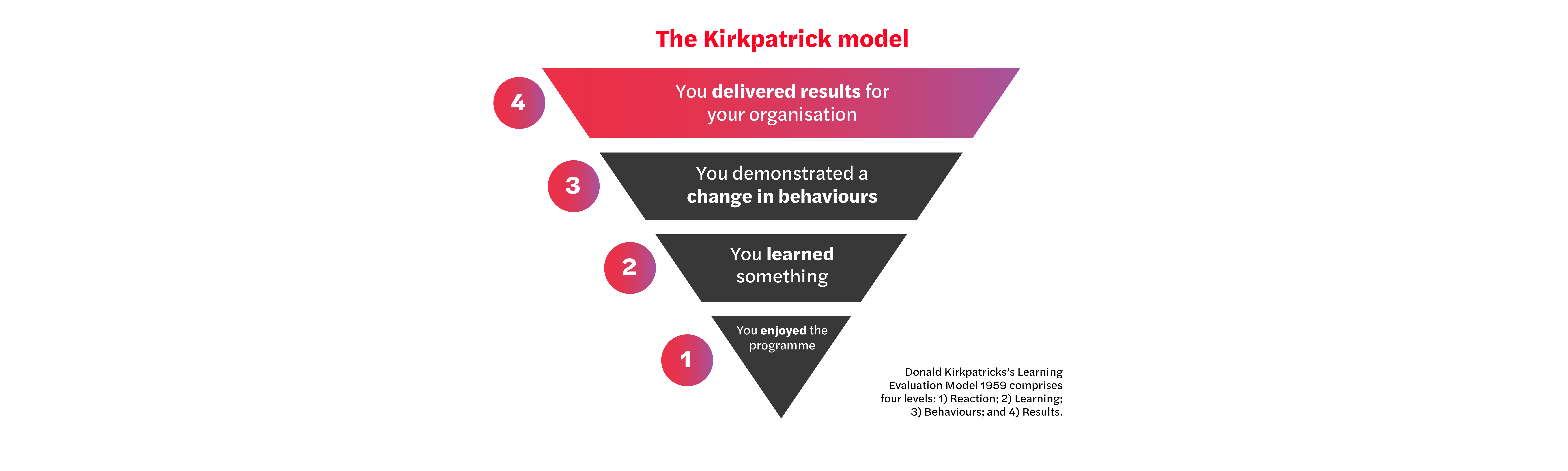 The Kirkpatrick model

4

You delivered results for your organisation

3

You demonstrated a change in behaviours

2

You learned something

1

You enjoyed the programme

Donald Kirkpatricks's Learning Evaluation Model 1959 comprises four levels: 1) Reaction; 2) Learning; 3) Behaviours; and 4) Results.